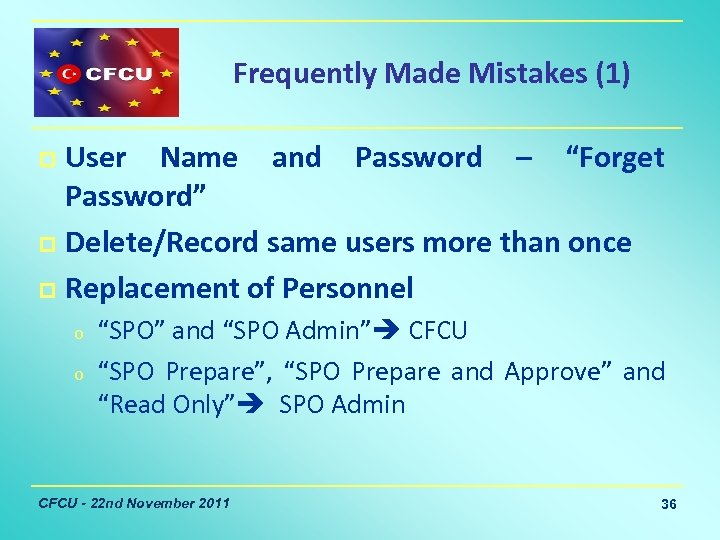 CFCU

Frequently Made Mistakes (1)

User Name and Password – “Forget Password”

Delete/Record same users more than once

Replacement of Personnel

o “SPO” and “SPO Admin”→ CFCU

o “SPO Prepare”, “SPO Prepare and Approve” and “Read Only”→ SPO Admin

CFCU - 22nd November 2011

36